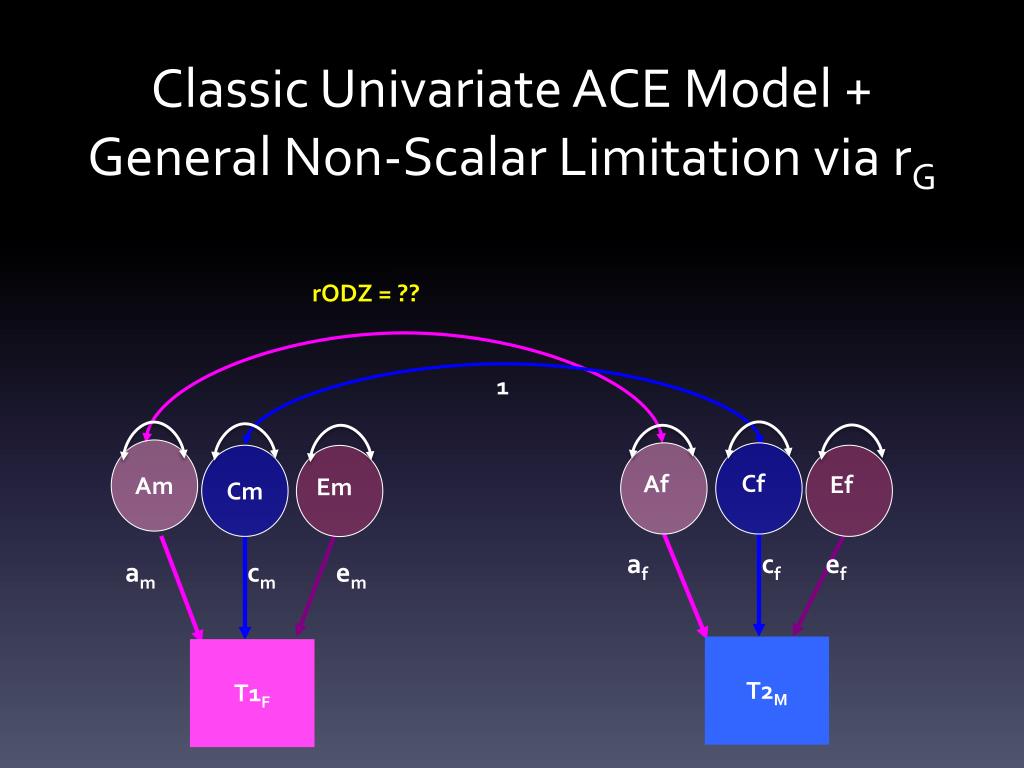 Classic Univariate ACE Model + General Non-Scalar Limitation via $r_G$

rODZ = ??

1

Am Cm Em

Af Cf Ef

$a_m$ $c_m$ $e_m$

$a_f$ $c_f$ $e_f$

$T1_F$

$T2_M$